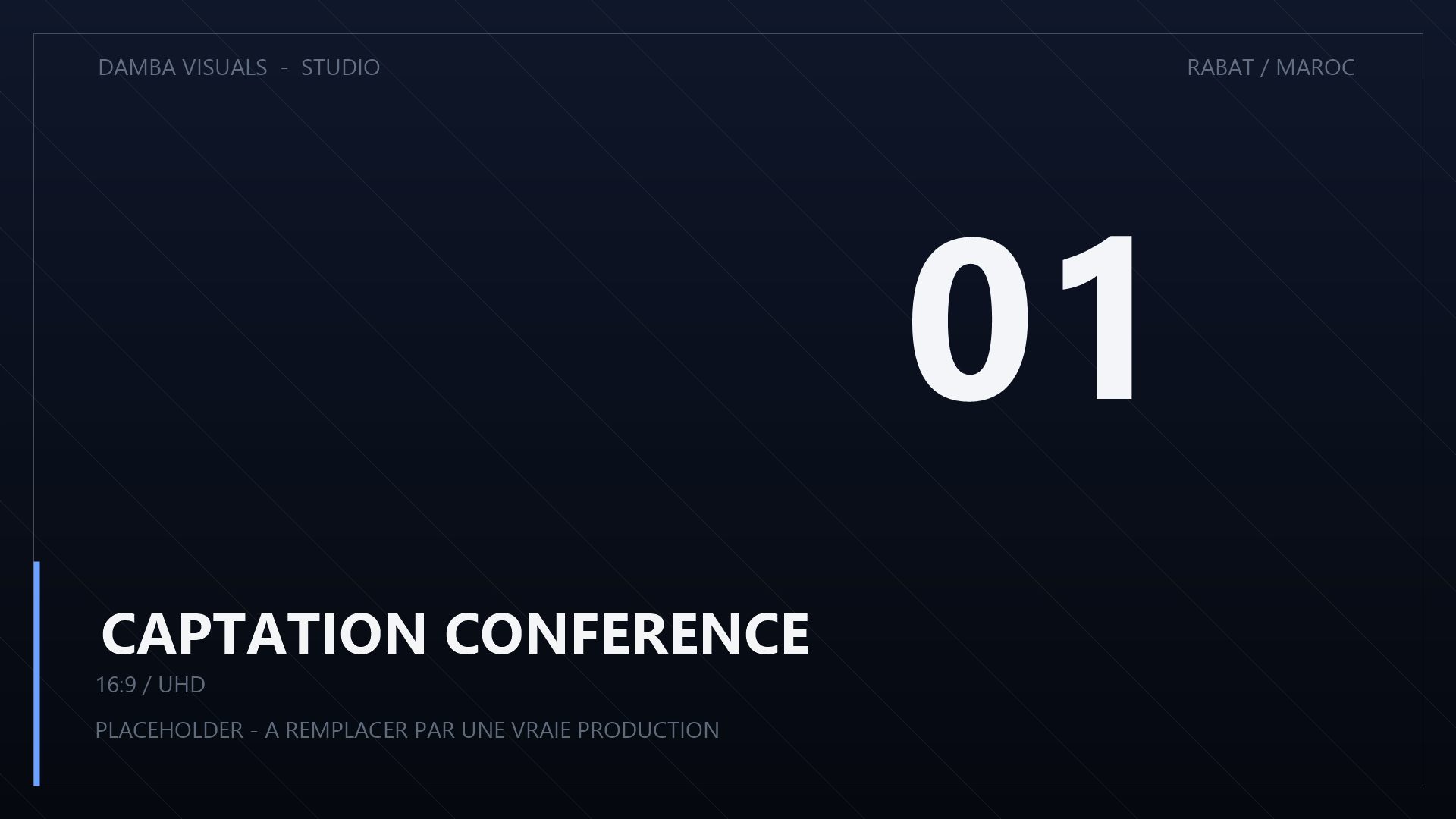 DAMBA VISUALS - STUDIO

RABAT / MAROC

01

CAPTATION CONFERENCE

16:9 / UHD

PLACEHOLDER - A REMPLACER PAR UNE VRAIE PRODUCTION